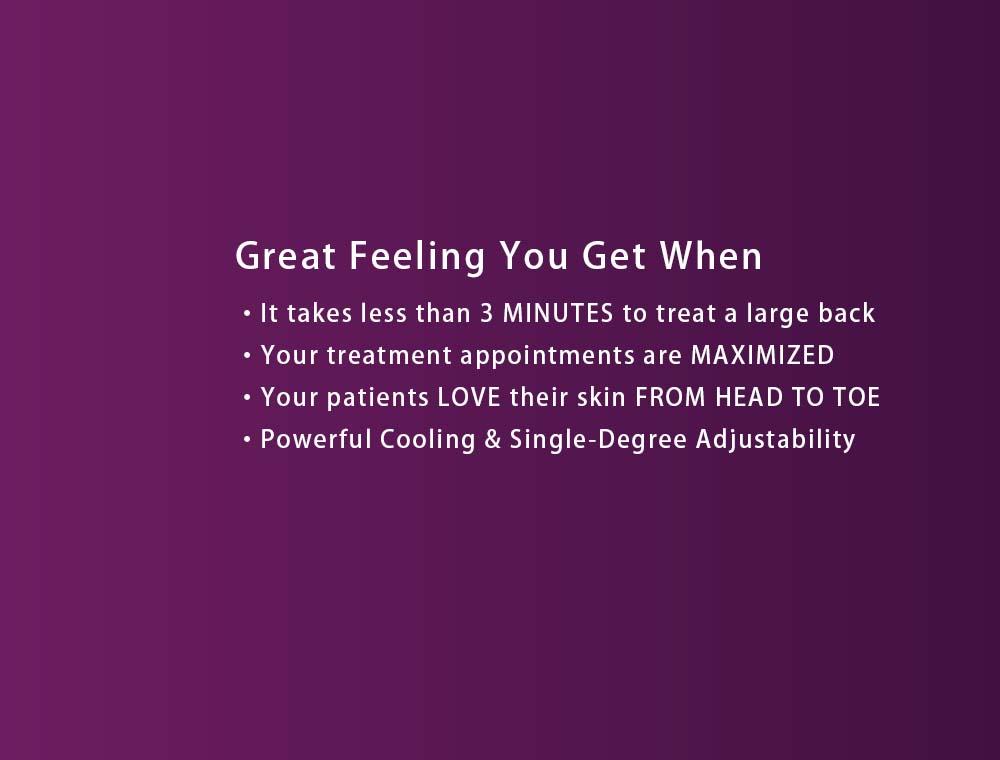 Great Feeling You Get When

• It takes less than 3 MINUTES to treat a large back
• Your treatment appointments are MAXIMIZED
• Your patients LOVE their skin FROM HEAD TO TOE
• Powerful Cooling & Single-Degree Adjustability